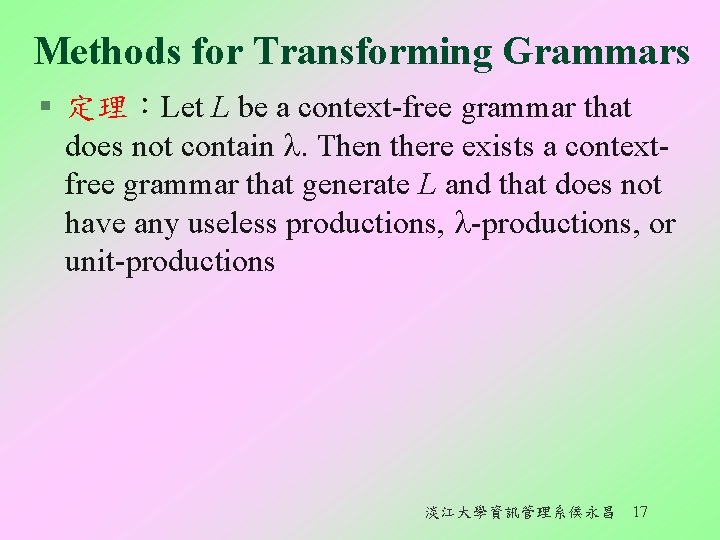 Methods for Transforming Grammars

▪ 定理：Let $L$ be a context-free grammar that does not contain $\lambda$. Then there exists a context-free grammar that generate $L$ and that does not have any useless productions, $\lambda$-productions, or unit-productions

淡江大學資訊管理系侯永昌 17